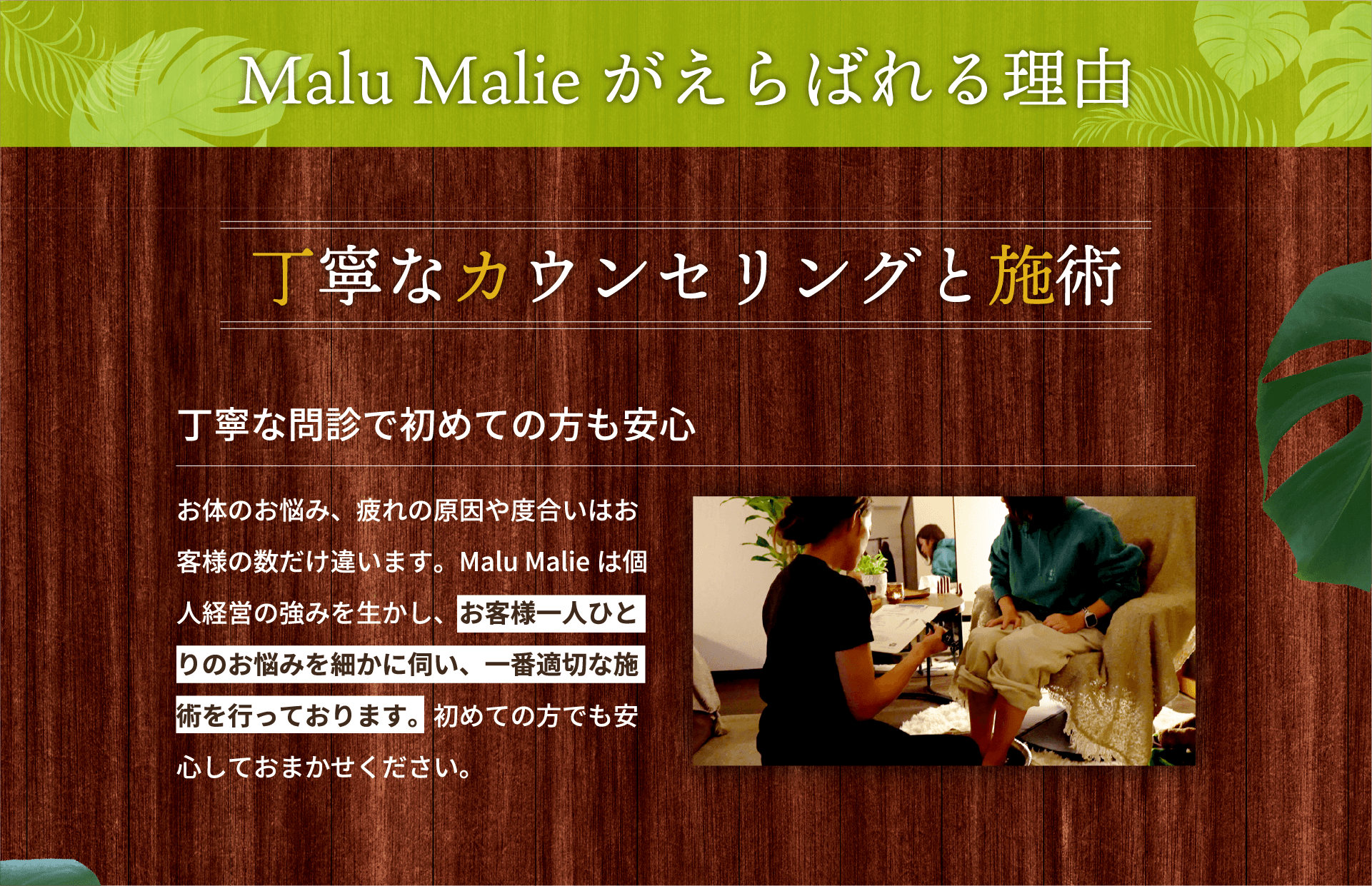 Malu Malie がえらばれる理由

丁寧なカウンセリングと施術

丁寧な問診で初めての方も安心

お体のお悩み、疲れの原因や度合いはお客様の数だけ違います。Malu Malie は個人経営の強みを生かし、お客様一人ひとりのお悩みを細かに伺い、一番適切な施術を行っております。初めての方でも安心しておまかせください。